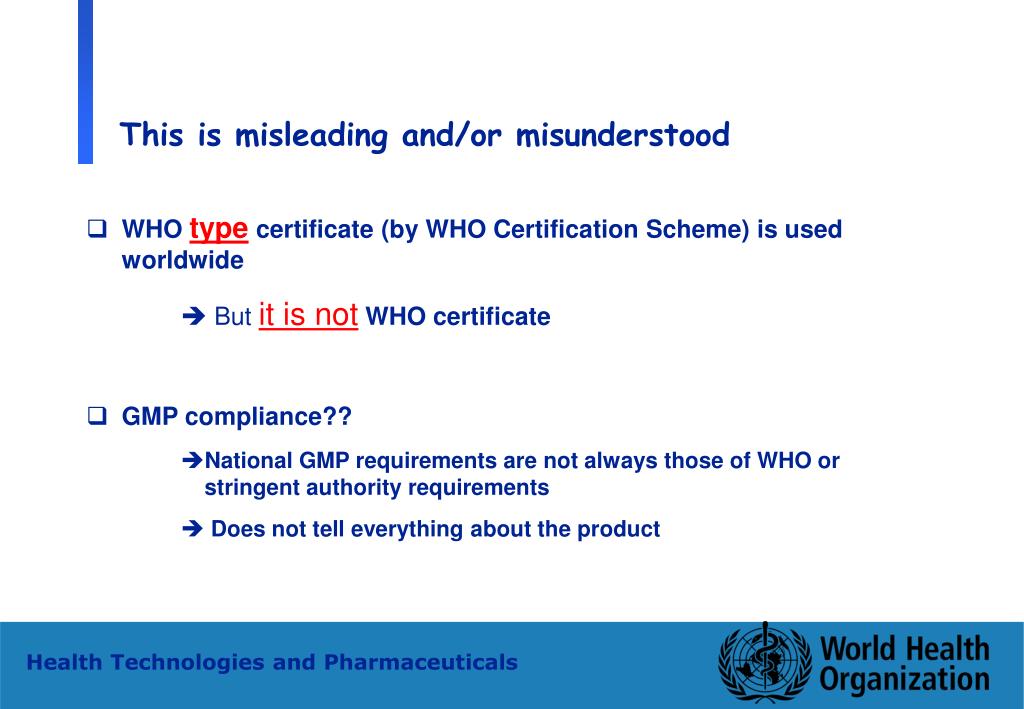 This is misleading and/or misunderstood

❑ WHO type certificate (by WHO Certification Scheme) is used worldwide

➔ But it is not WHO certificate

❑ GMP compliance??

➔National GMP requirements are not always those of WHO or stringent authority requirements

➔ Does not tell everything about the product

Health Technologies and Pharmaceuticals

World Health Organization